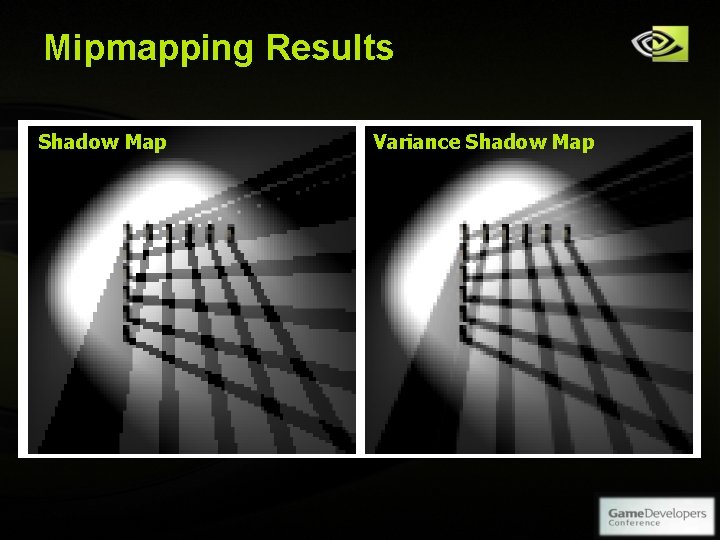 Mipmapping Results

Shadow Map

Variance Shadow Map

GameDevelopers
Conference